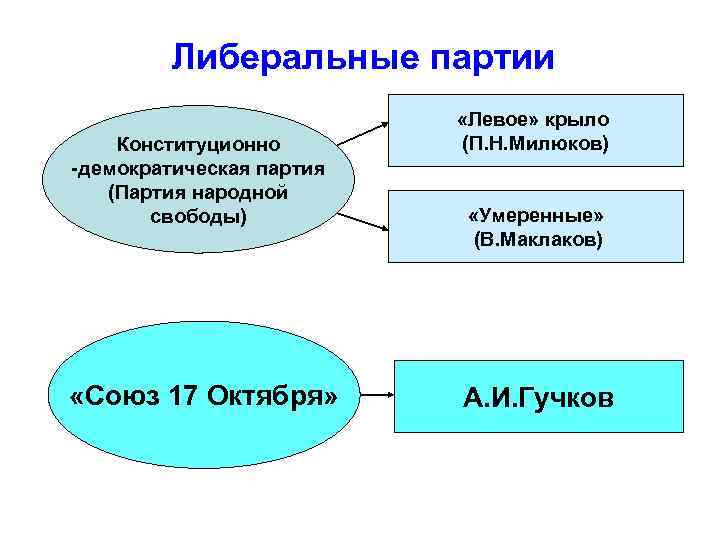 Либеральные партии

Конституционно -демократическая партия (Партия народной свободы)

«Левое» крыло (П.Н.Милюков)

«Умеренные» (В.Маклаков)

«Союз 17 Октября»

А.И.Гучков